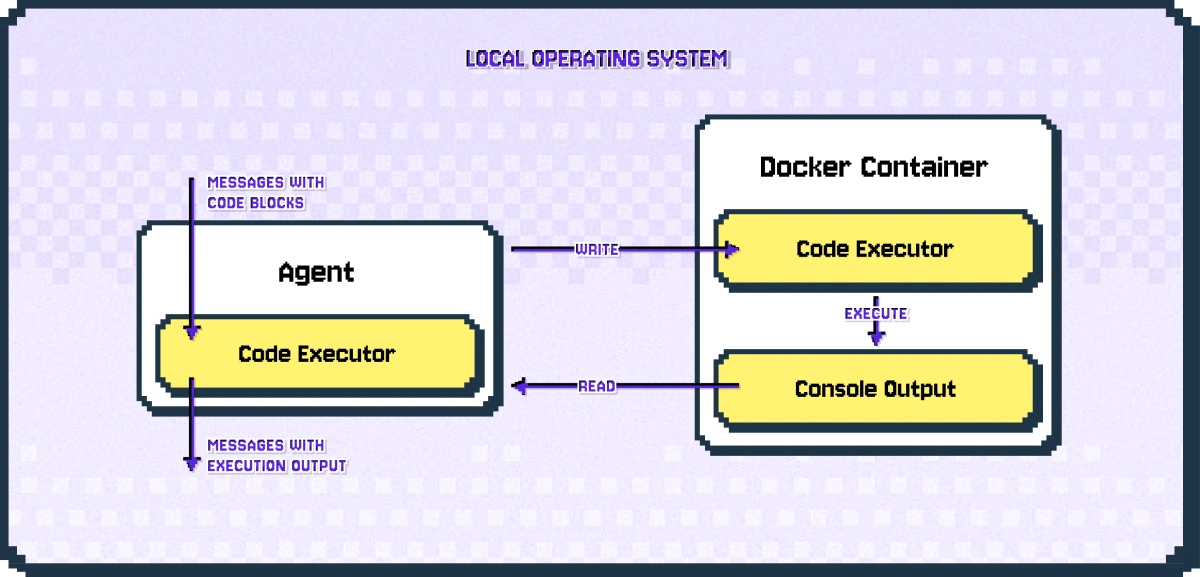 LOCAL OPERATING SYSTEM

MESSAGES WITH CODE BLOCKS

Agent

Code Executor

MESSAGES WITH EXECUTION OUTPUT

WRITE

READ

Docker Container

Code Executor

EXECUTE

Console Output